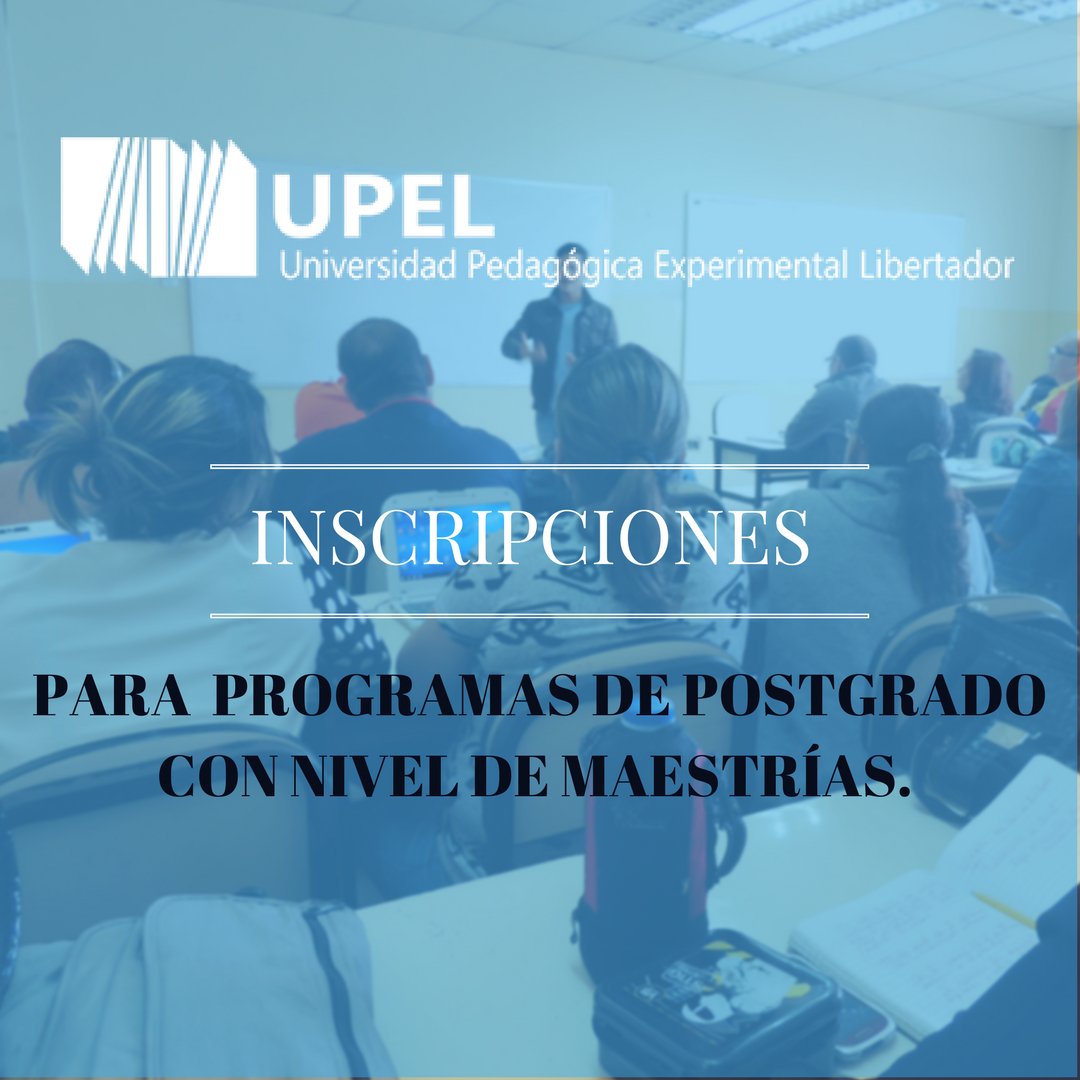 UPEL
Universidad Pedagógica Experimental Libertador

INSCRIPCIONES

PARA PROGRAMAS DE POSTGRADO CON NIVEL DE MAESTRÍAS.